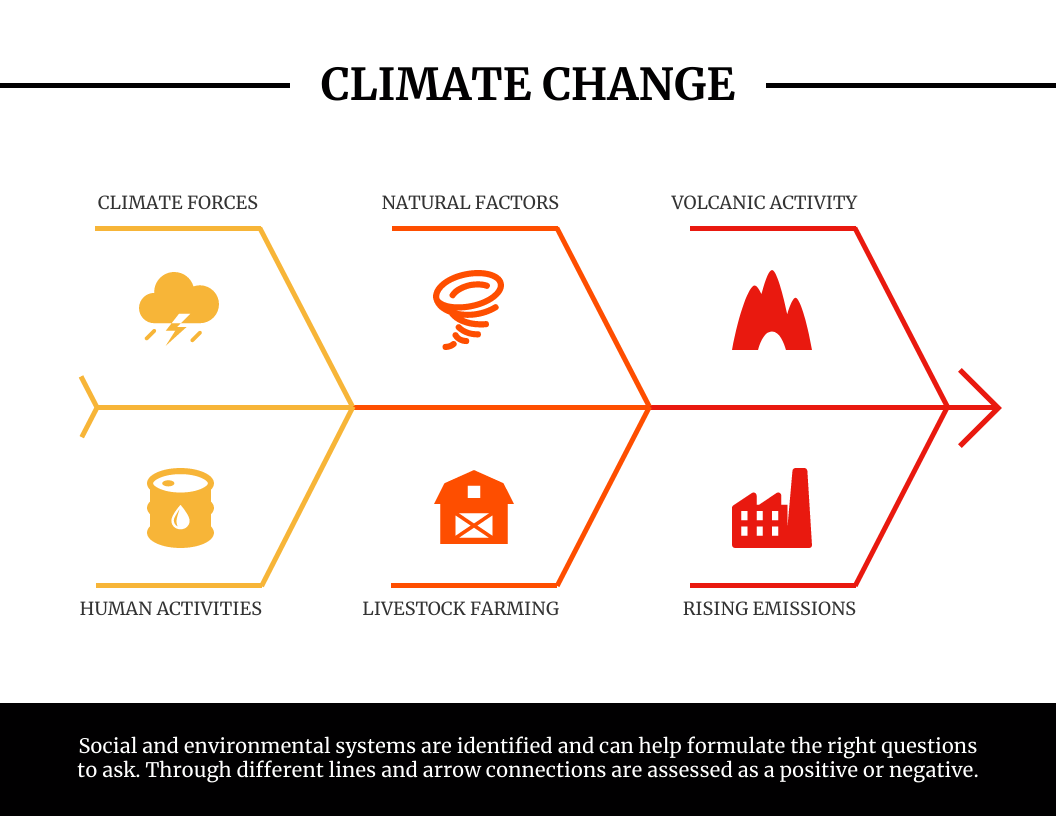 CLIMATE CHANGE

CLIMATE FORCES

NATURAL FACTORS

VOLCANIC ACTIVITY

HUMAN ACTIVITIES

LIVESTOCK FARMING

RISING EMISSIONS

Social and environmental systems are identified and can help formulate the right questions to ask. Through different lines and arrow connections are assessed as a positive or negative.